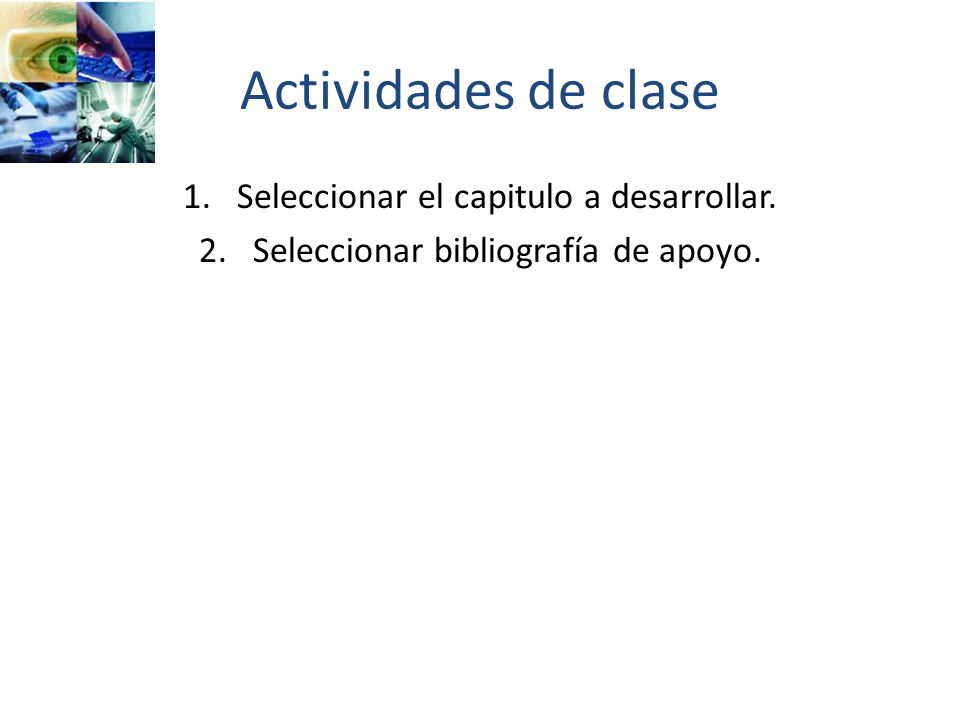 Actividades de clase

1. Seleccionar el capitulo a desarrollar.
2. Seleccionar bibliografía de apoyo.